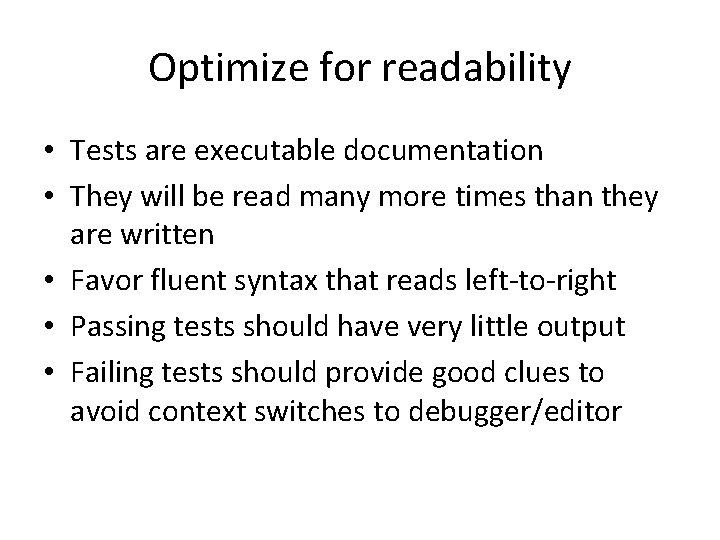 Optimize for readability

• Tests are executable documentation
• They will be read many more times than they are written
• Favor fluent syntax that reads left-to-right
• Passing tests should have very little output
• Failing tests should provide good clues to avoid context switches to debugger/editor